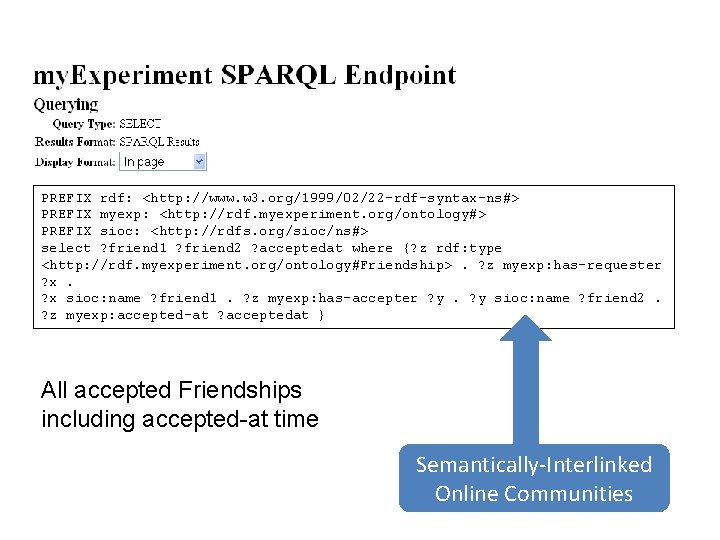 myExperiment SPARQL Endpoint

Querying

Query Type: SELECT
Results Format: SPARQL Results
Display Format: In page

PREFIX rdf: <http://www.w3.org/1999/02/22-rdf-syntax-ns#>
PREFIX myexp: <http://rdf.myexperiment.org/ontology#>
PREFIX sioc: <http://rdfs.org/sioc/ns#>
select ?friend1 ?friend2 ?acceptedat where {?z rdf:type <http://rdf.myexperiment.org/ontology#Friendship> . ?z myexp:has-requester ?x .
?x sioc:name ?friend1 . ?z myexp:has-accepter ?y . ?y sioc:name ?friend2 .
?z myexp:accepted-at ?acceptedat }

All accepted Friendships including accepted-at time

Semantically-Interlinked Online Communities